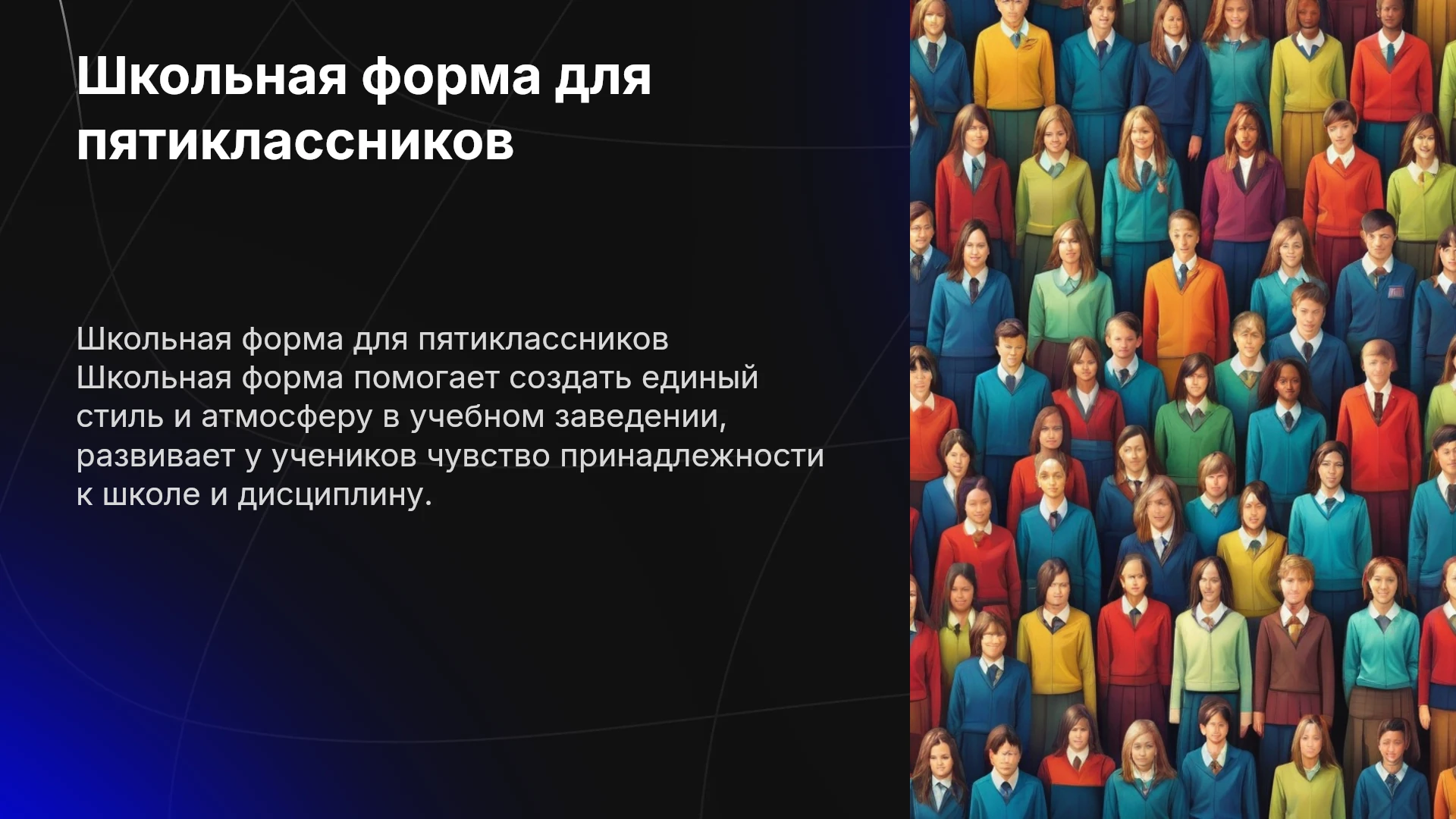 Школьная форма для пятиклассников

Школьная форма для пятиклассников Школьная форма помогает создать единый стиль и атмосферу в учебном заведении, развивает у учеников чувство принадлежности к школе и дисциплину.